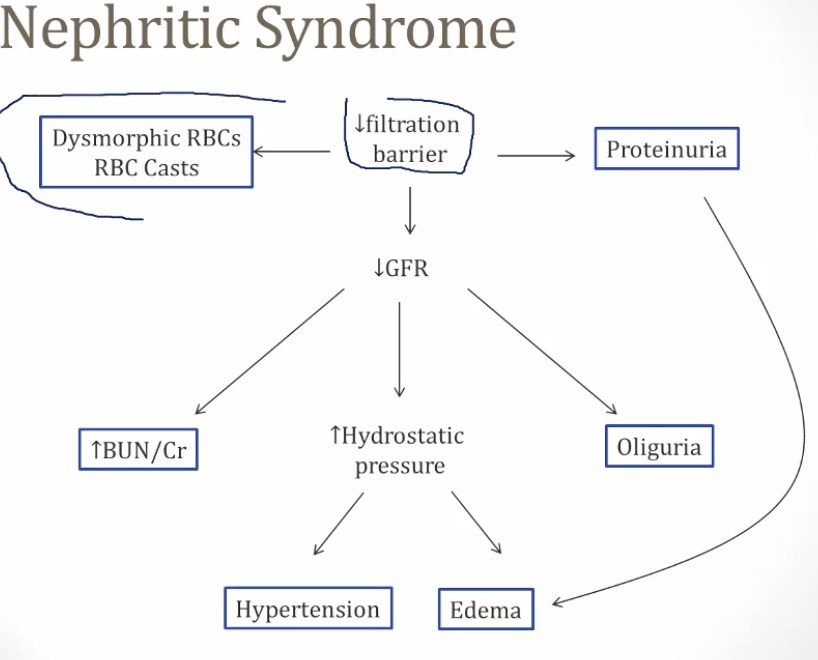 Nephritic Syndrome

Dysmorphic RBCs
RBC Casts

↓filtration barrier

Proteinuria

↓GFR

↑BUN/Cr

↑Hydrostatic pressure

Oliguria

Hypertension

Edema